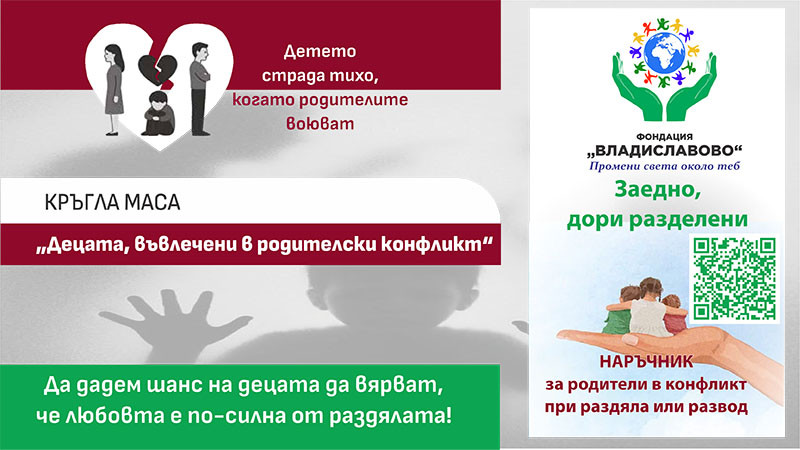 Детето страда тихо, когато родителите воюват

КРЪГЛА МАСА

„Децата, въвлечени в родителски конфликт“

Да дадем шанс на децата да вярват, че любовта е по-силна от раздялата!

ФОНДАЦИЯ „ВЛАДИСЛАВОВО“
Промени света около теб

Заедно, дори разделени

НАРЪЧНИК
за родители в конфликт при раздяла или развод